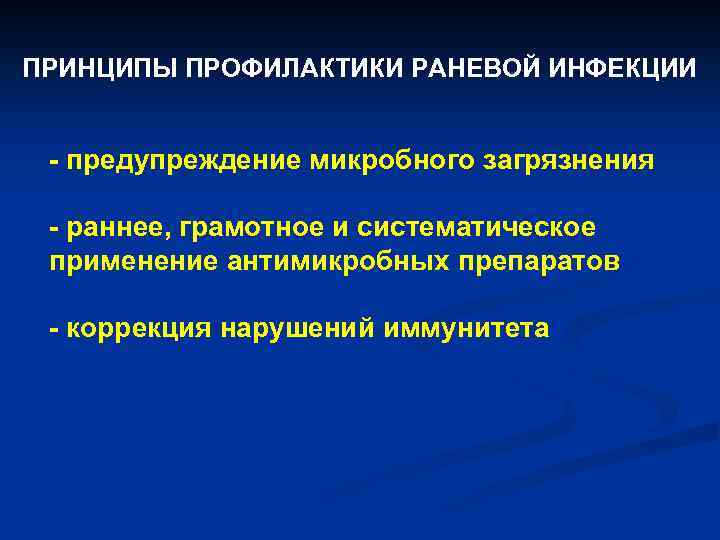 ПРИНЦИПЫ ПРОФИЛАКТИКИ РАНЕВОЙ ИНФЕКЦИИ

- предупреждение микробного загрязнения

- раннее, грамотное и систематическое применение антимикробных препаратов

- коррекция нарушений иммунитета